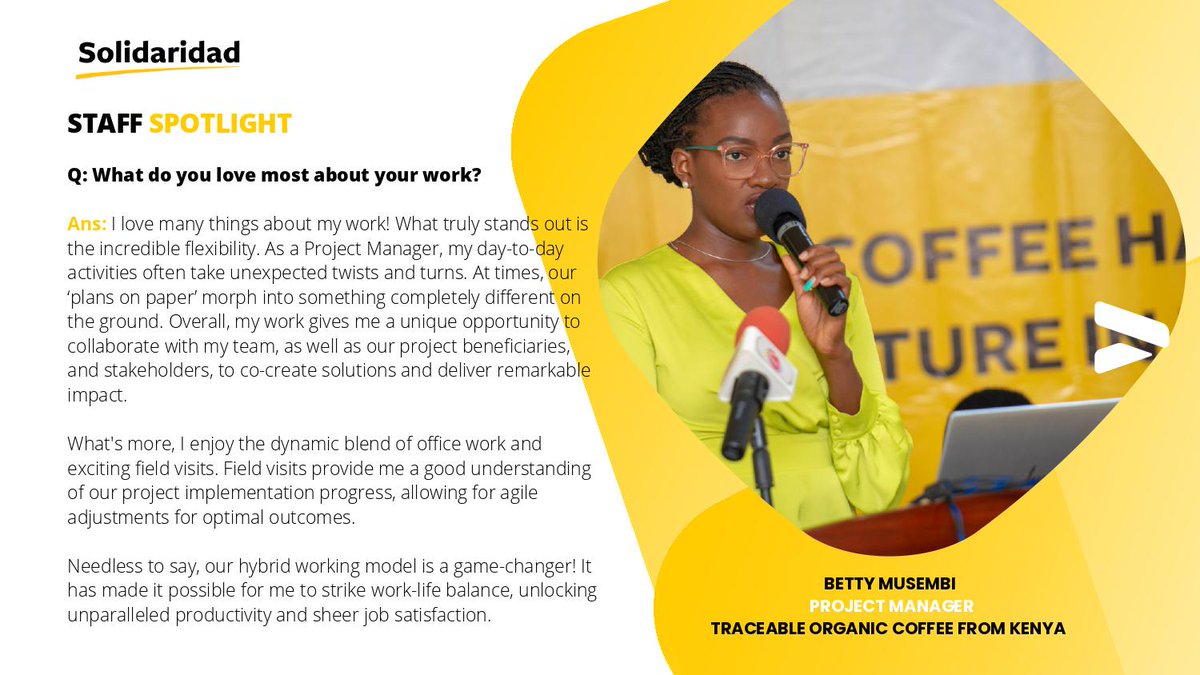 Solidaridad

STAFF SPOTLIGHT

Q: What do you love most about your work?

Ans: I love many things about my work! What truly stands out is the incredible flexibility. As a Project Manager, my day-to-day activities often take unexpected twists and turns. At times, our 'plans on paper' morph into something completely different on the ground. Overall, my work gives me a unique opportunity to collaborate with my team, as well as our project beneficiaries, and stakeholders, to co-create solutions and deliver remarkable impact.

What's more, I enjoy the dynamic blend of office work and exciting field visits. Field visits provide me a good understanding of our project implementation progress, allowing for agile adjustments for optimal outcomes.

Needless to say, our hybrid working model is a game-changer! It has made it possible for me to strike work-life balance, unlocking unparalleled productivity and sheer job satisfaction.

COFFEE HA
TURE I

BETTY MUSEMBI
PROJECT MANAGER
TRACEABLE ORGANIC COFFEE FROM KENYA